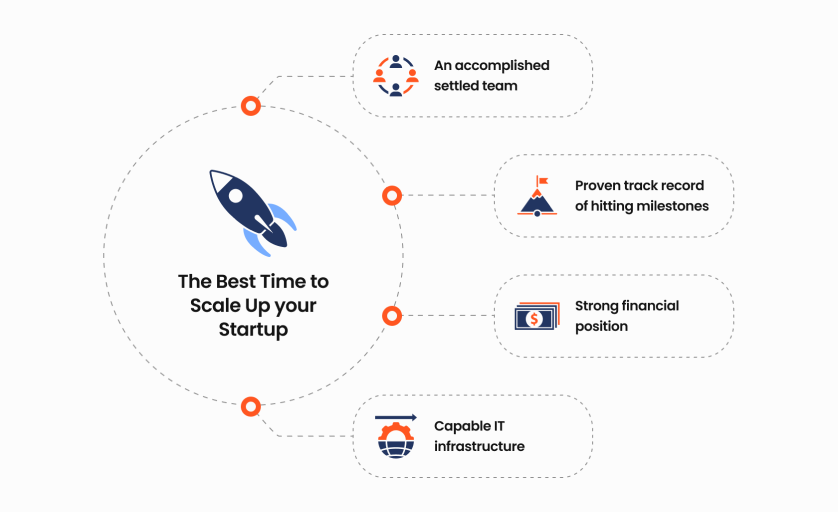 The Best Time to Scale Up your Startup

An accomplished settled team

Proven track record of hitting milestones

$

Strong financial position

Capable IT infrastructure